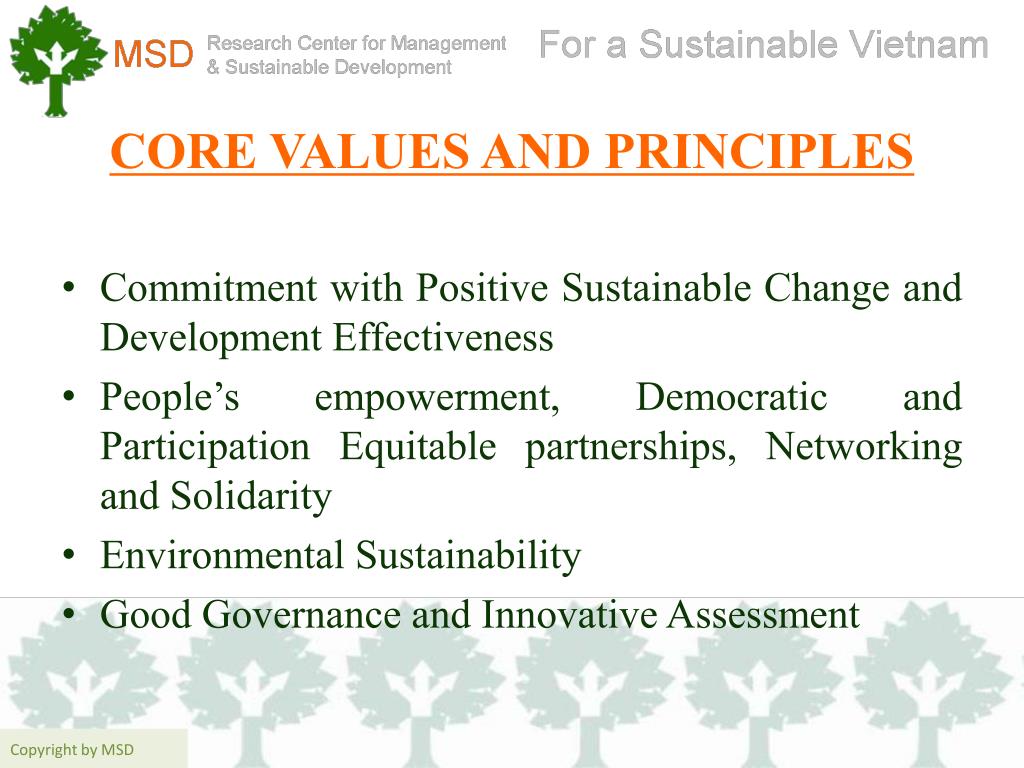 MSD Research Center for Management & Sustainable Development

For a Sustainable Vietnam

CORE VALUES AND PRINCIPLES

• Commitment with Positive Sustainable Change and Development Effectiveness
• People’s empowerment, Democratic and Participation Equitable partnerships, Networking and Solidarity
• Environmental Sustainability
• Good Governance and Innovative Assessment

Copyright by MSD